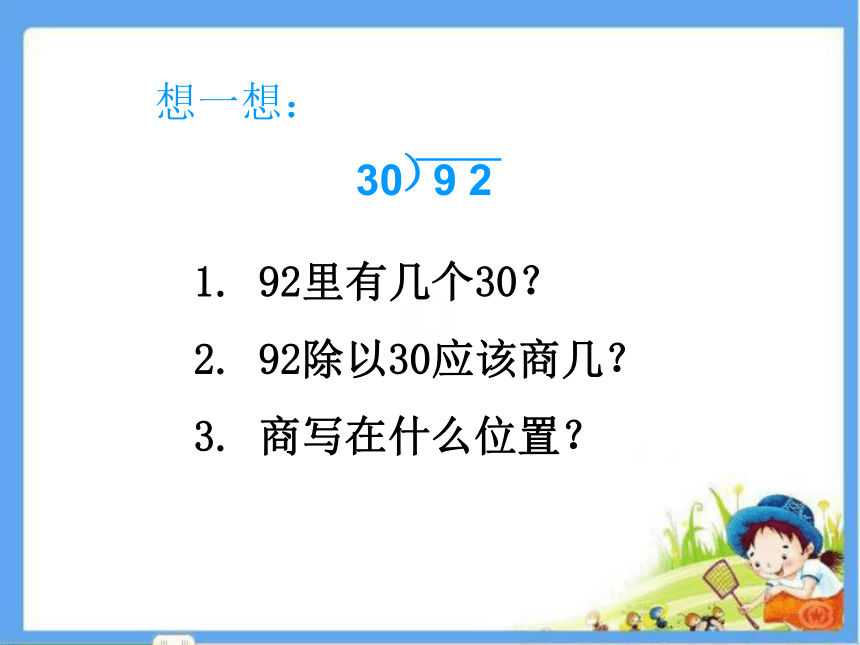 想一想：

$30\overline{)92}$

1. 92里有几个30？

2. 92除以30应该商几？

3. 商写在什么位置？